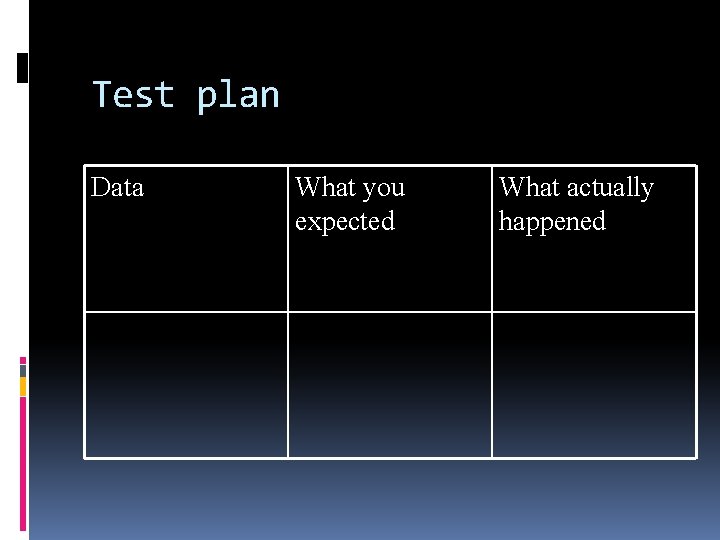 Test plan

| Data | What you expected | What actually happened |
|---|---|---|
| | | |